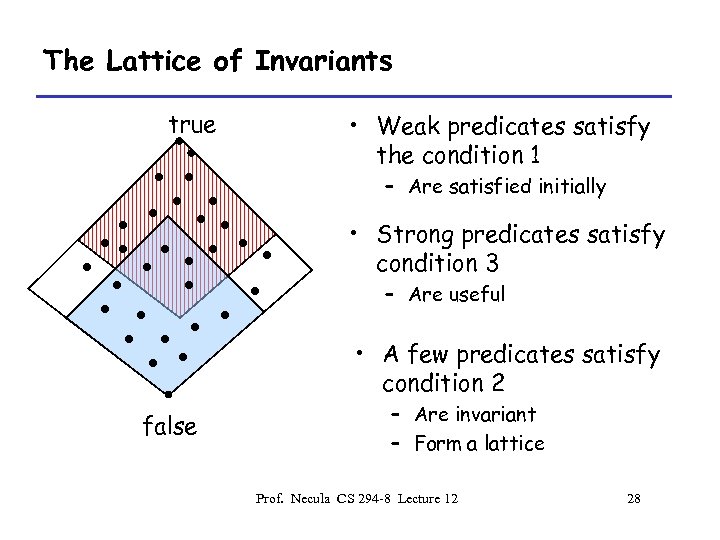 The Lattice of Invariants

true

false

• Weak predicates satisfy the condition 1
  – Are satisfied initially

• Strong predicates satisfy condition 3
  – Are useful

• A few predicates satisfy condition 2
  – Are invariant
  – Form a lattice

Prof. Necula CS 294-8 Lecture 12

28